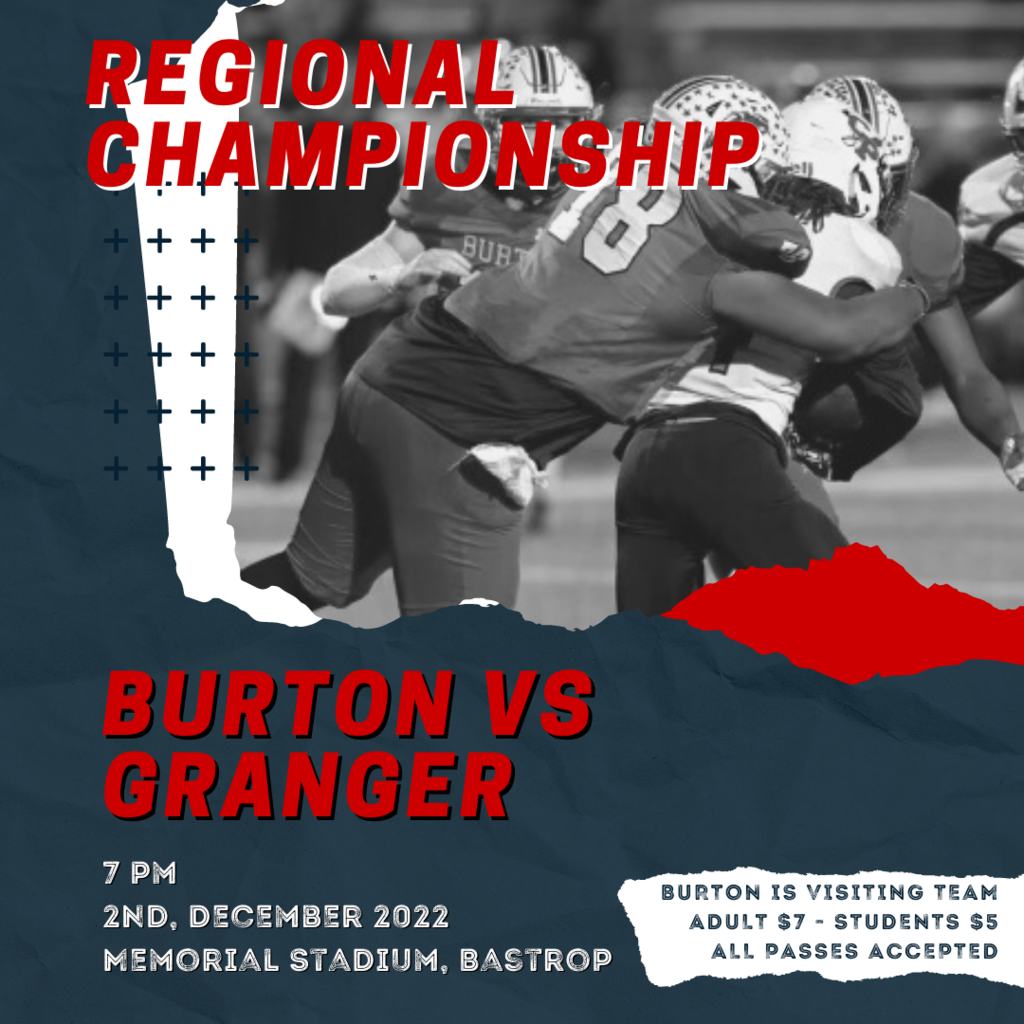 REGIONAL CHAMPIONSHIP

BURTON VS GRANGER

7 PM
2ND, DECEMBER 2022
MEMORIAL STADIUM, BASTROP

BURTON IS VISITING TEAM
ADULT $7 - STUDENTS $5
ALL PASSES ACCEPTED